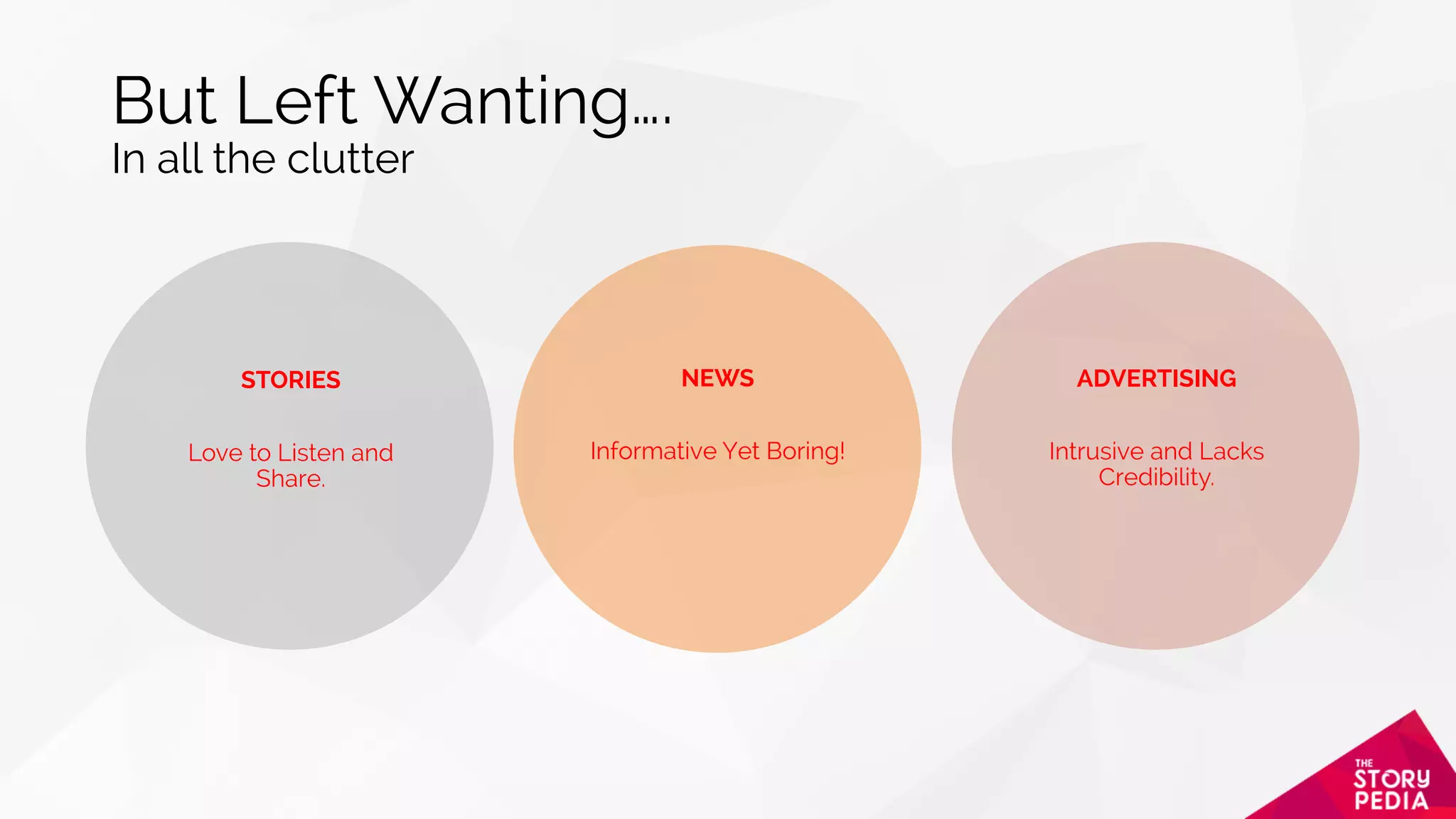 But Left Wanting....
In all the clutter

STORIES

Love to Listen and Share.

NEWS

Informative Yet Boring!

ADVERTISING

Intrusive and Lacks Credibility.

THE STORY PEDIA